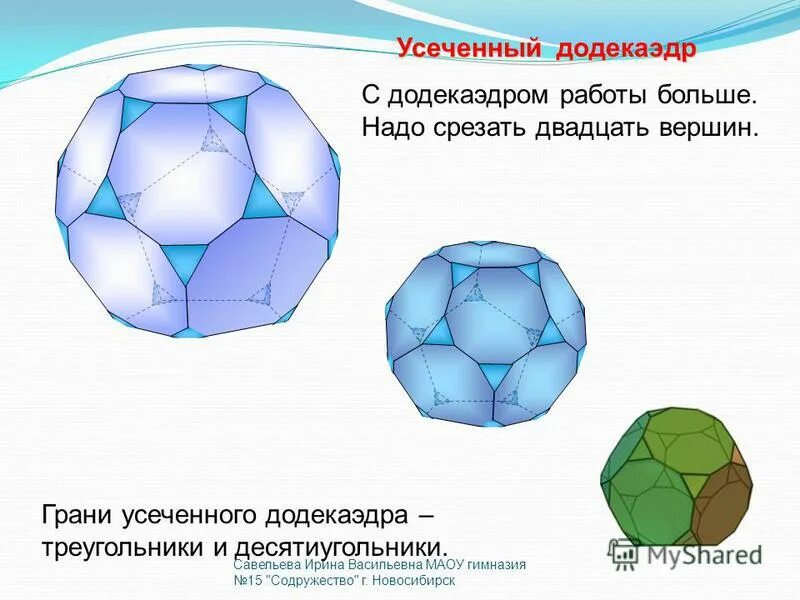 Усеченный додекаэдр

С додекаэдром работы больше. Надо срезать двадцать вершин.

Грани усеченного додекаэдра – треугольники и десятиугольники.

Савельева Ирина Васильевна МАОУ гимназия №15 "Содружество" г. Новосибирск

MyShared